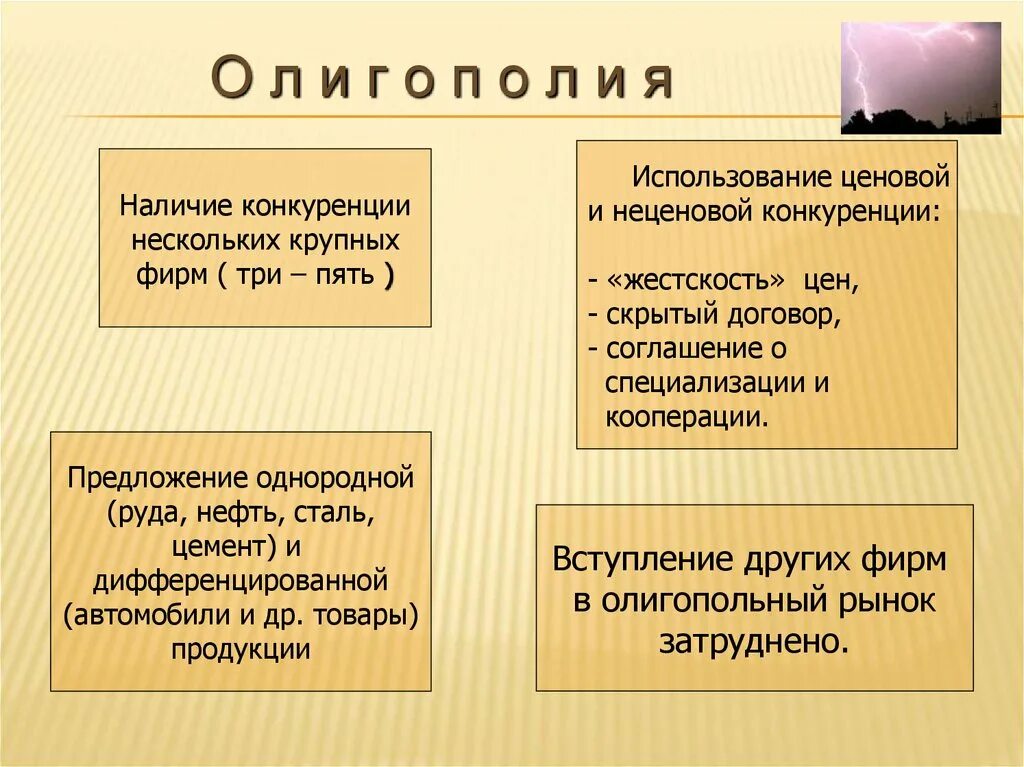 Олигополия

Наличие конкуренции нескольких крупных фирм ( три – пять )

Использование ценовой и неценовой конкуренции:

- «жестскость» цен,
- скрытый договор,
- соглашение о специализации и кооперации.

Предложение однородной (руда, нефть, сталь, цемент) и дифференцированной (автомобили и др. товары) продукции

Вступление других фирм в олигопольный рынок затруднено.